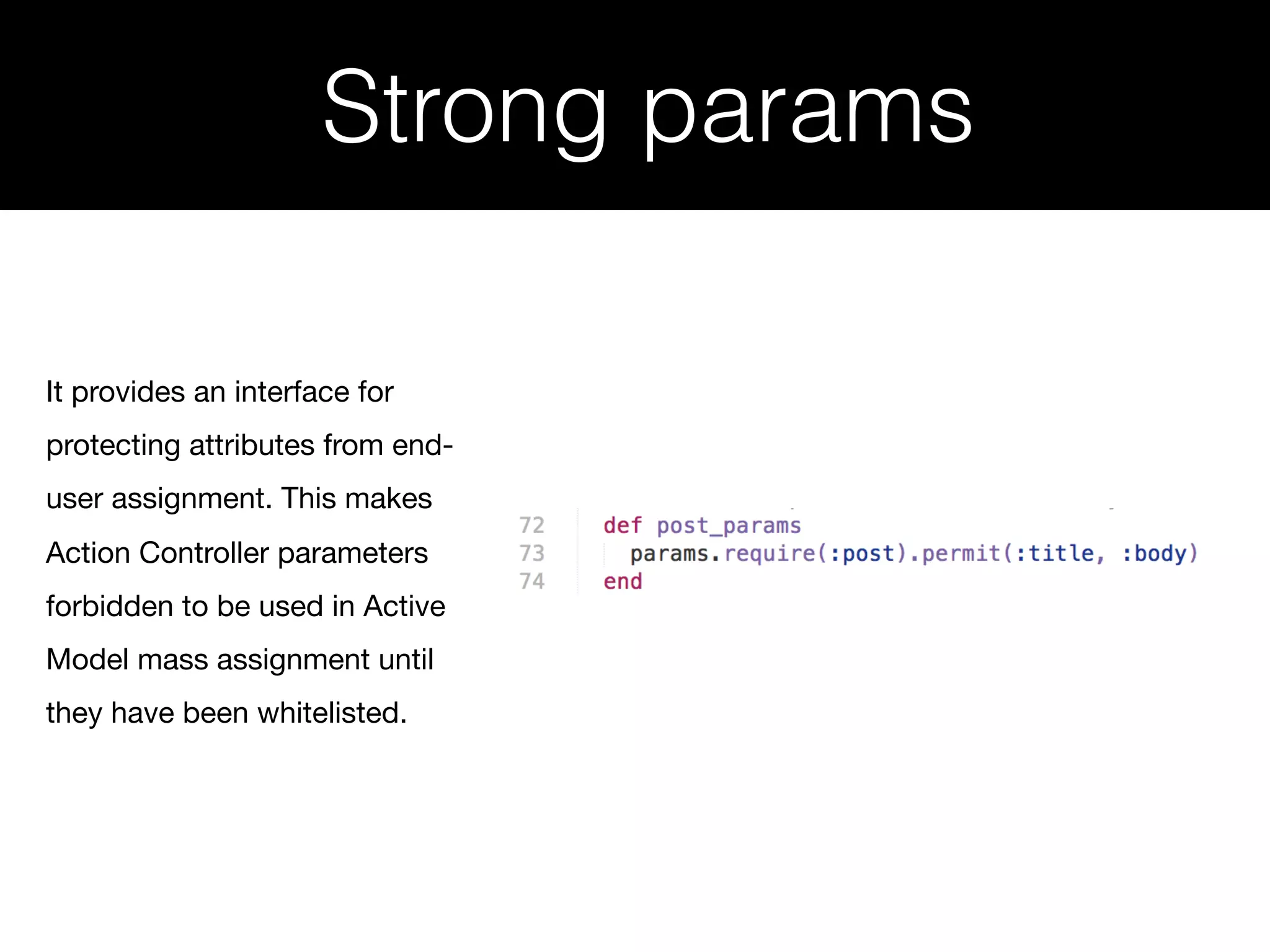 Strong params

It provides an interface for protecting attributes from end-user assignment. This makes Action Controller parameters forbidden to be used in Active Model mass assignment until they have been whitelisted.

72 def post_params
73 params.require(:post).permit(:title, :body)
74 end